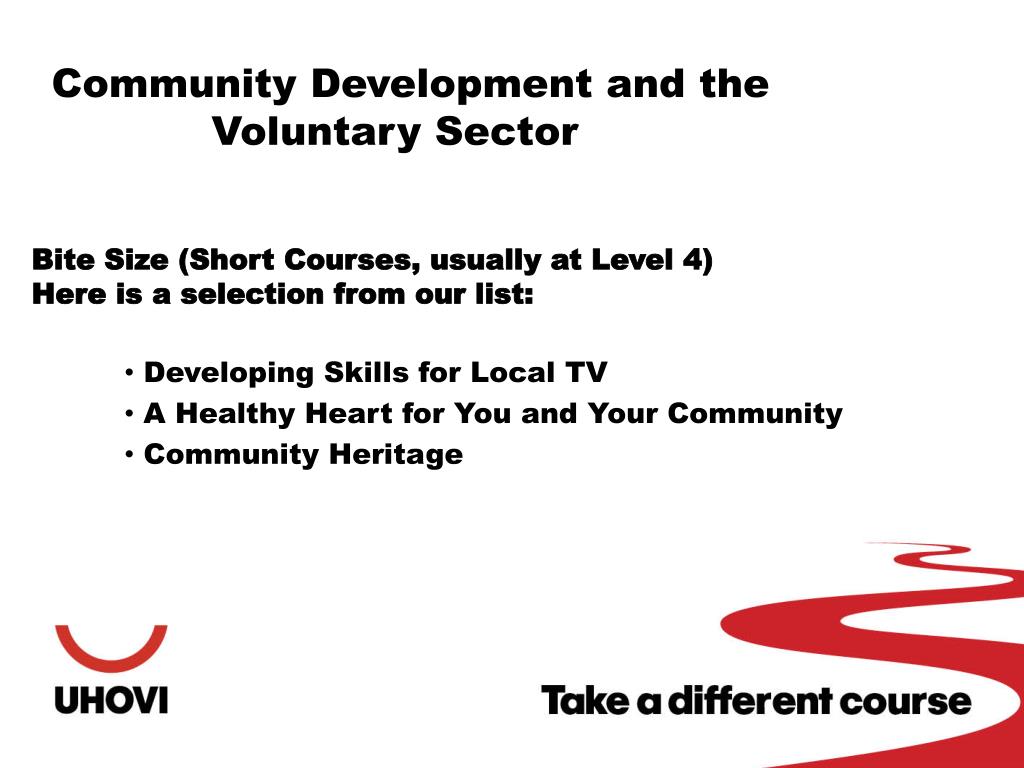 Community Development and the Voluntary Sector

Bite Size (Short Courses, usually at Level 4)
Here is a selection from our list:

• Developing Skills for Local TV
• A Healthy Heart for You and Your Community
• Community Heritage

UHOVI

Take a different course